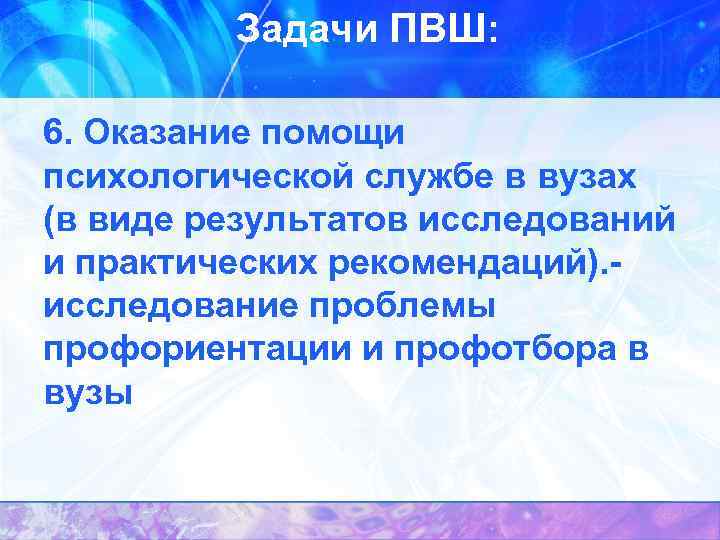 Задачи ПВШ:

6. Оказание помощи психологической службе в вузах (в виде результатов исследований и практических рекомендаций).- исследование проблемы профориентации и профотбора в вузы